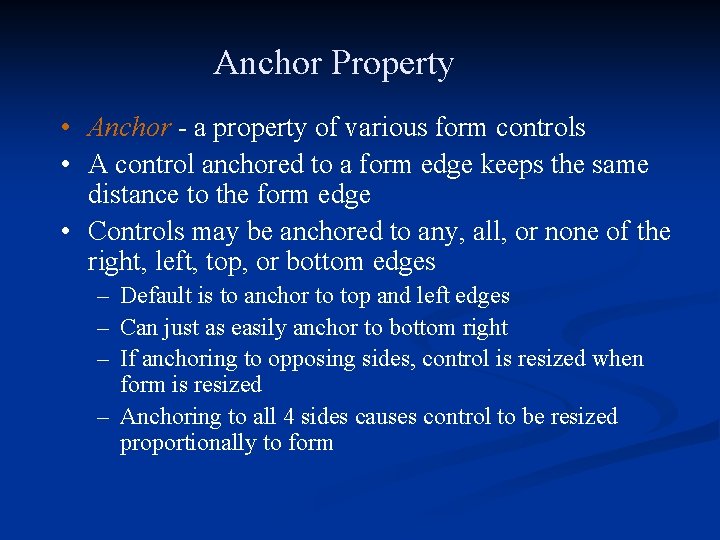 Anchor Property

• Anchor - a property of various form controls
• A control anchored to a form edge keeps the same distance to the form edge
• Controls may be anchored to any, all, or none of the right, left, top, or bottom edges
– Default is to anchor to top and left edges
– Can just as easily anchor to bottom right
– If anchoring to opposing sides, control is resized when form is resized
– Anchoring to all 4 sides causes control to be resized proportionally to form